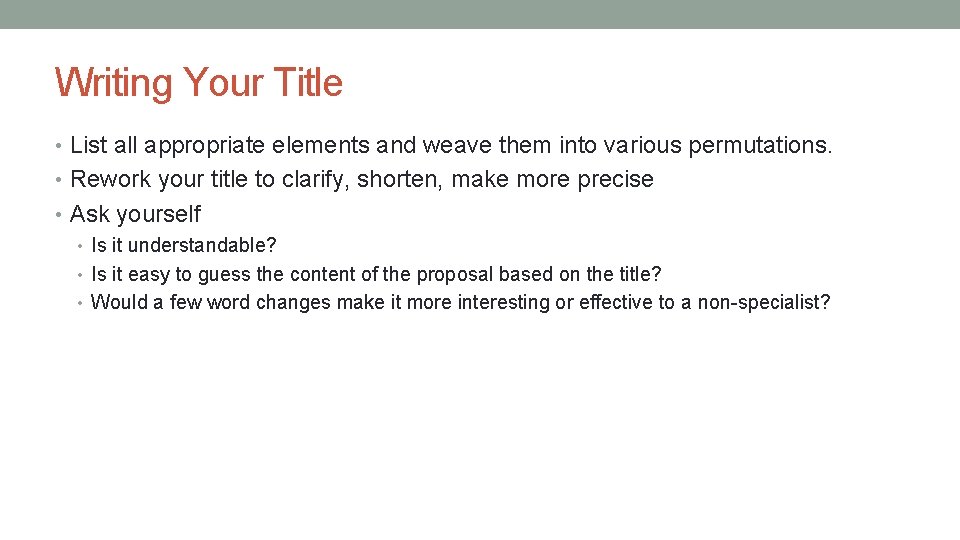 Writing Your Title

• List all appropriate elements and weave them into various permutations.
• Rework your title to clarify, shorten, make more precise
• Ask yourself
  • Is it understandable?
  • Is it easy to guess the content of the proposal based on the title?
  • Would a few word changes make it more interesting or effective to a non-specialist?